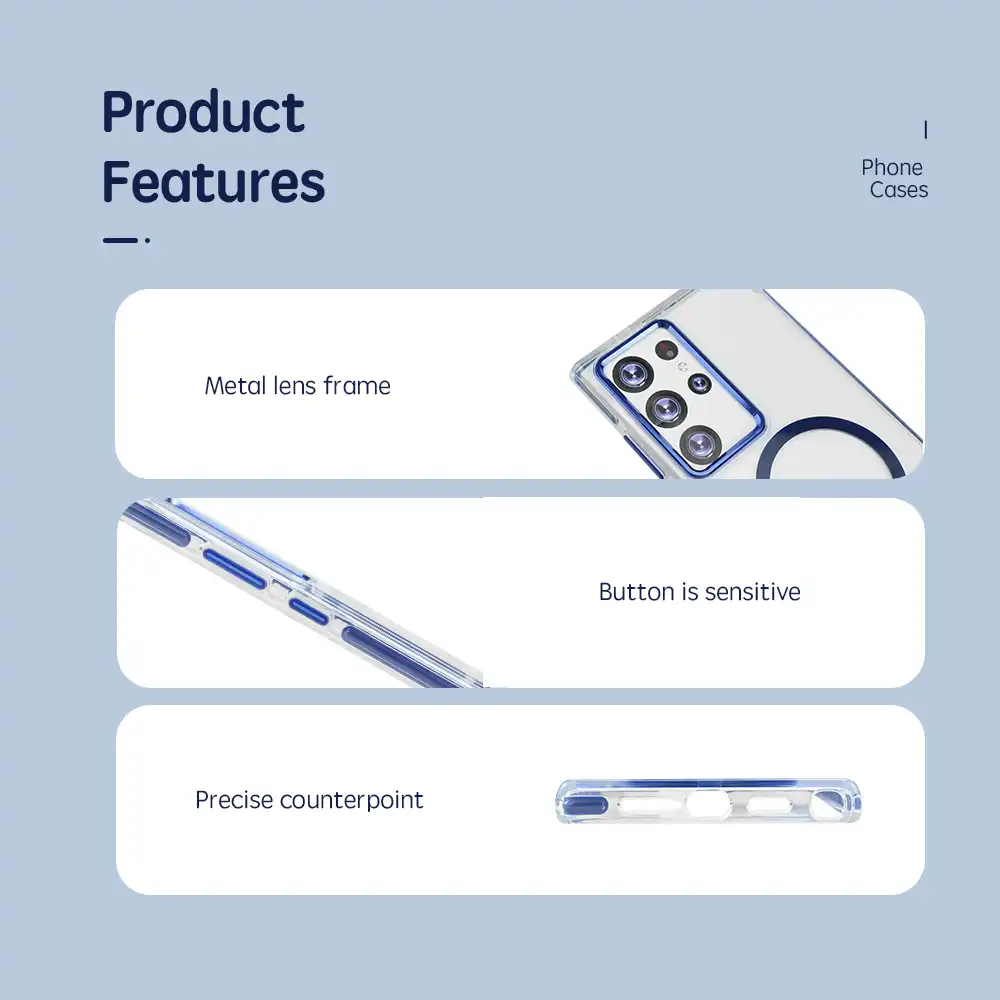 Product Features

Phone Cases

Metal lens frame

Button is sensitive

Precise counterpoint